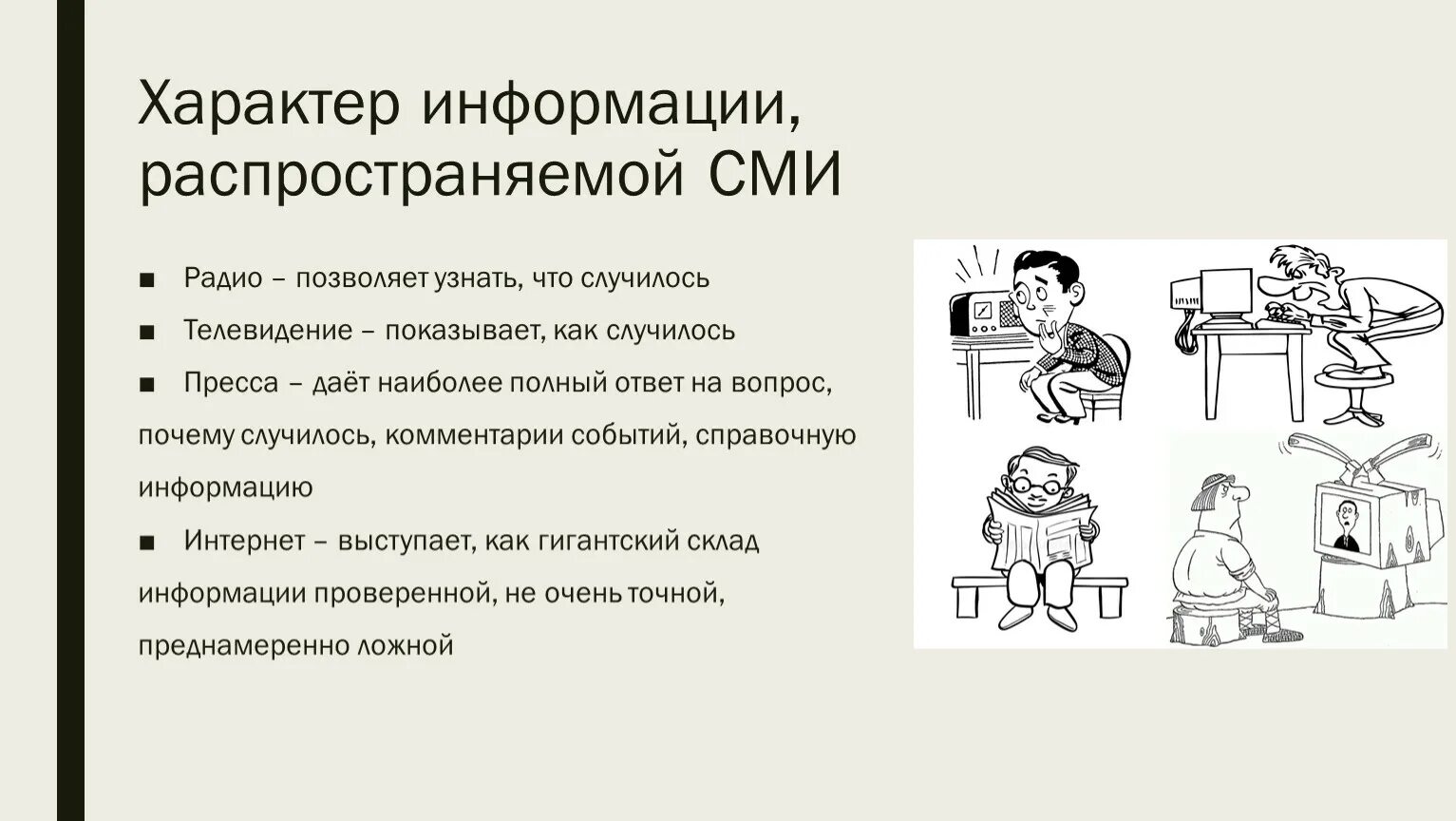 Характер информации, распространяемой СМИ

■ Радио – позволяет узнать, что случилось

■ Телевидение – показывает, как случилось

■ Пресса – даёт наиболее полный ответ на вопрос, почему случилось, комментарии событий, справочную информацию

■ Интернет – выступает, как гигантский склад информации проверенной, не очень точной, преднамеренно ложной